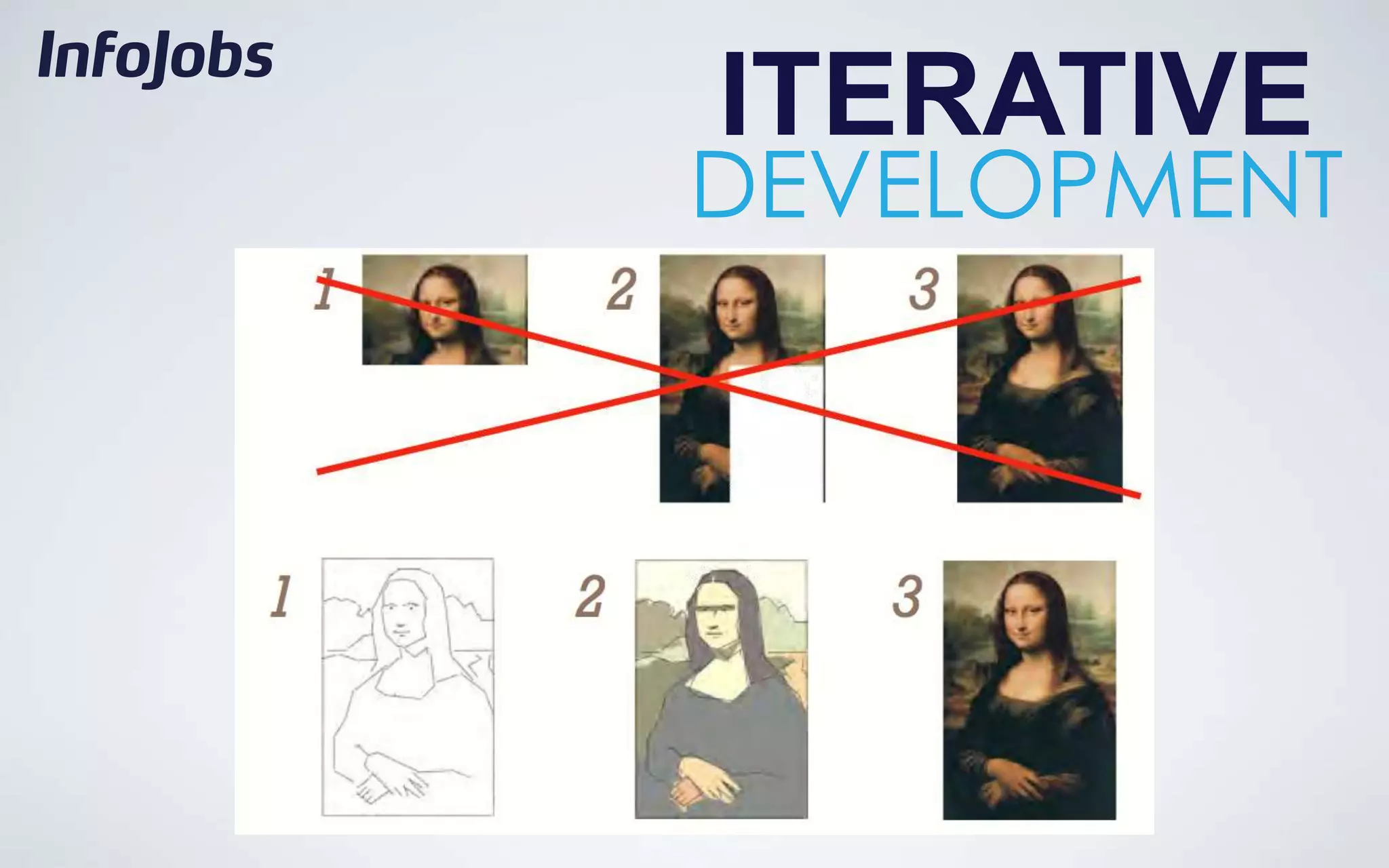 InfoJobs

ITERATIVE
DEVELOPMENT

1
2
3

1
2
3